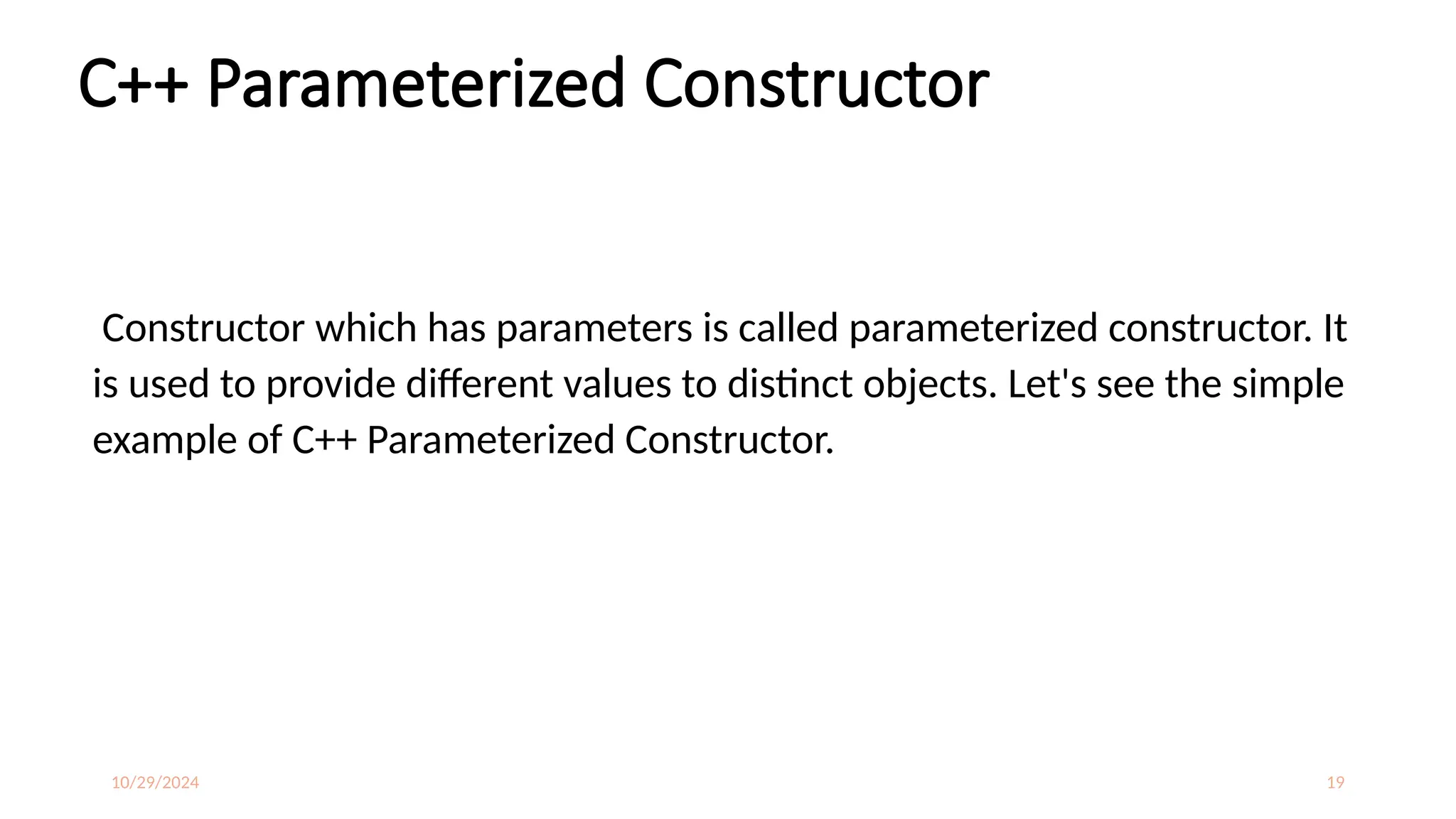 C++ Parameterized Constructor

Constructor which has parameters is called parameterized constructor. It is used to provide different values to distinct objects. Let's see the simple example of C++ Parameterized Constructor.

10/29/2024

19